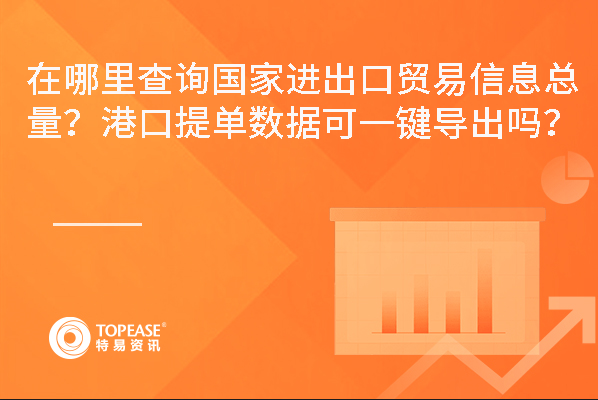 在哪里查询国家进出口贸易信息总量？港口提单数据可一键导出吗？

TOPEASE®
特易资讯